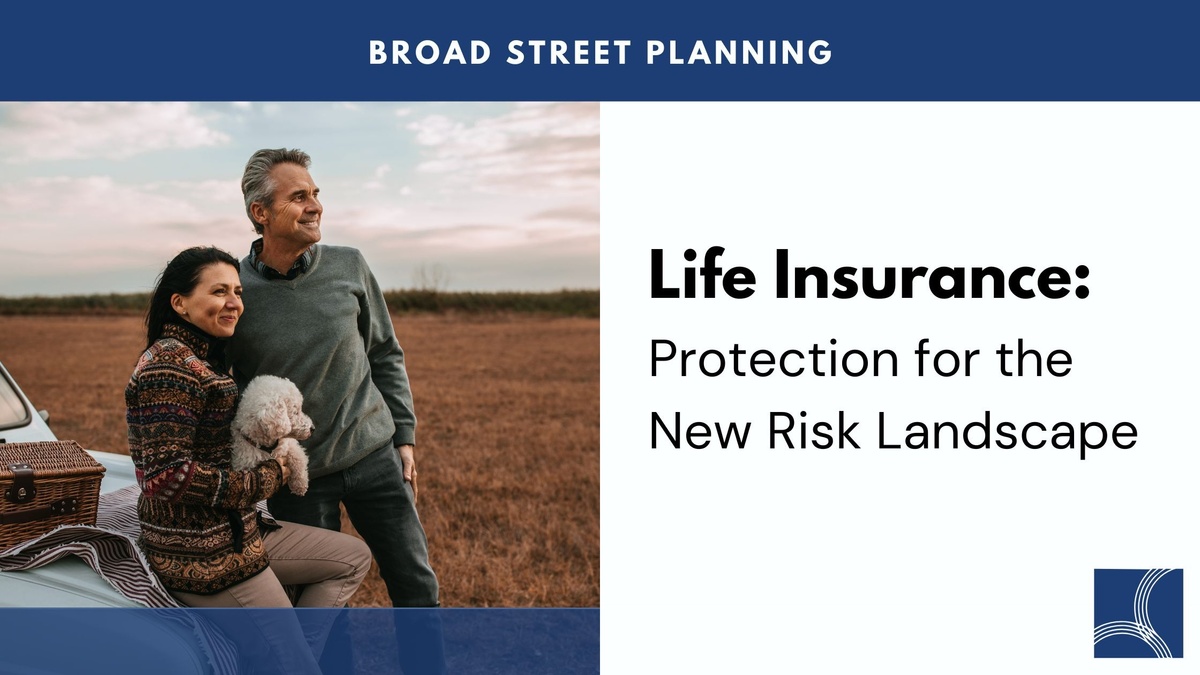 BROAD STREET PLANNING

Life Insurance:

Protection for the New Risk Landscape